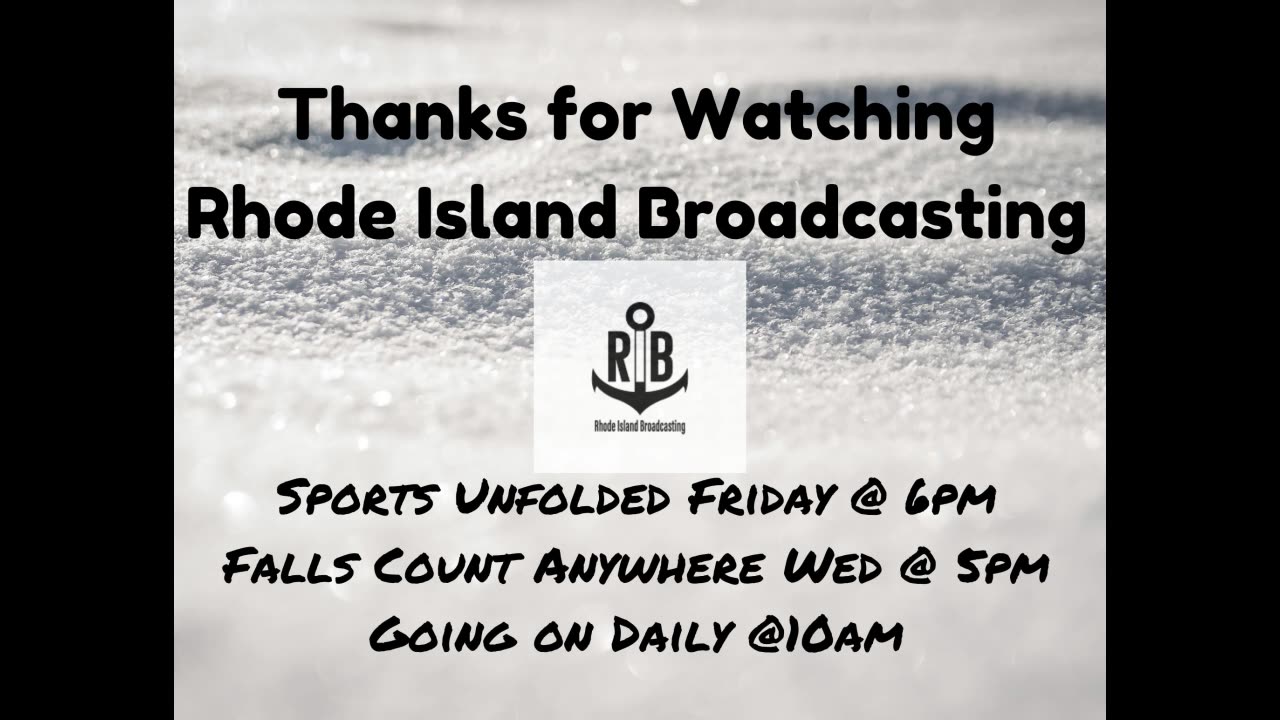 Thanks for Watching Rhode Island Broadcasting

RIB
Rhode Island Broadcasting

Sports Unfolded Friday @ 6pm
Falls Count Anywhere Wed @ 5pm
Going on Daily @10am